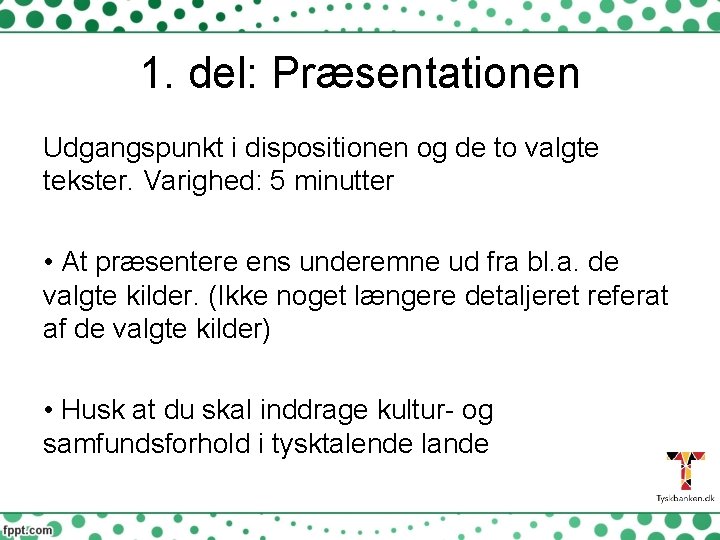 1. del: Præsentationen

Udgangspunkt i dispositionen og de to valgte tekster. Varighed: 5 minutter

• At præsentere ens underemne ud fra bl.a. de valgte kilder. (Ikke noget længere detaljeret referat af de valgte kilder)

• Husk at du skal inddrage kultur- og samfundsforhold i tysktalende lande

Tyskbanken.dk

fppt.com